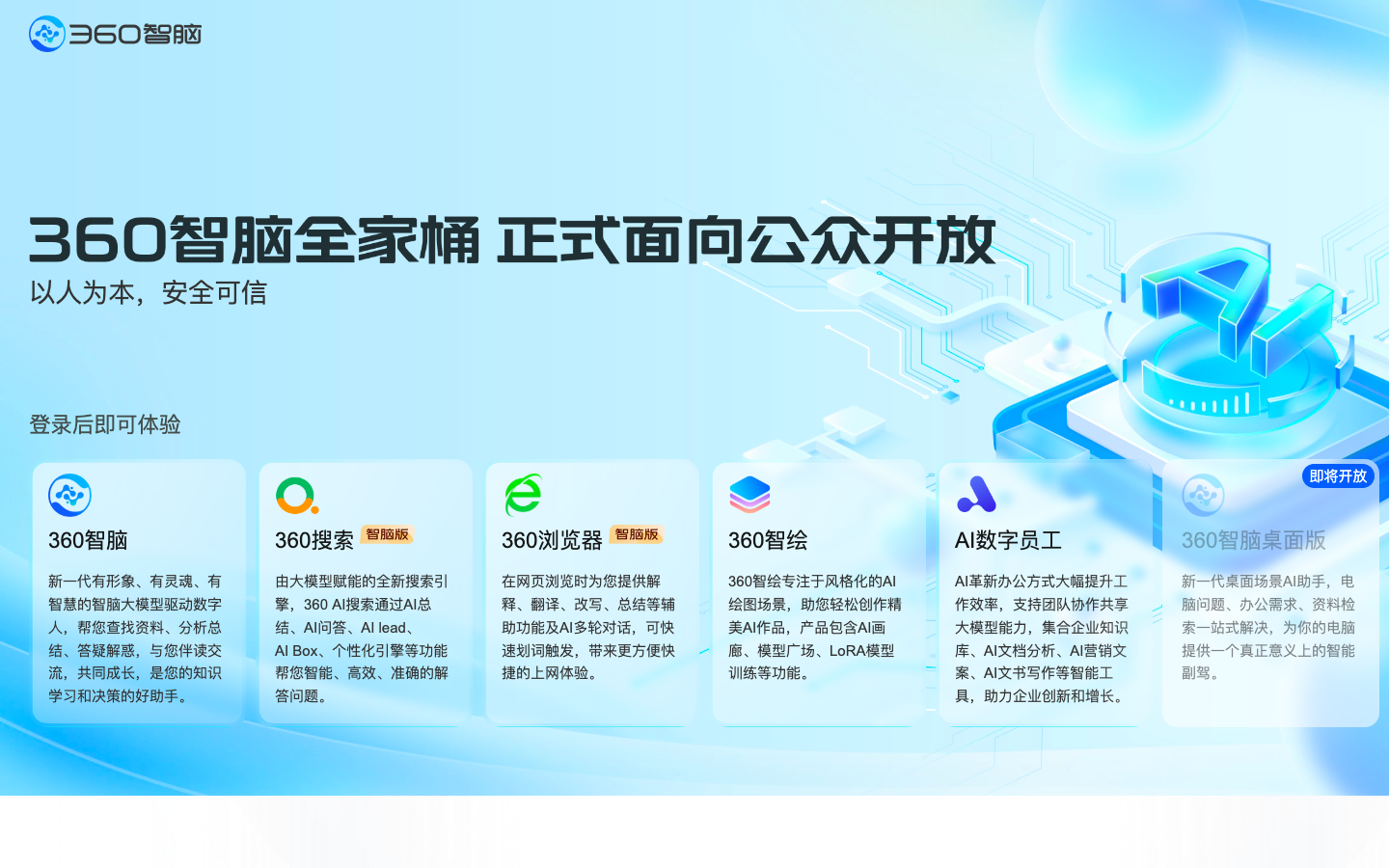 360智脑

360智脑全家桶 正式面向公众开放

以人为本，安全可信

登录后即可体验

360智脑

新一代有形象、有灵魂、有智慧的智脑大模型驱动数字人，帮您查找资料、分析总结、答疑解惑，与您伴读交流，共同成长，是您的知识学习和决策的好助手。

360搜索 智脑版

由大模型赋能的全新搜索引擎，360 AI搜索通过AI总结、AI问答、AI lead、AI Box、个性化引擎等功能帮您智能、高效、准确的解答问题。

360浏览器 智脑版

在网页浏览时为您提供解释、翻译、改写、总结等辅助功能及AI多轮对话，可快速划词触发，带来更方便快捷的上网体验。

360智绘

360智绘专注于风格化的AI绘图场景，助您轻松创作精美AI作品，产品包含AI画廊、模型广场、LoRA模型训练等功能。

AI数字员工

AI革新办公方式大幅提升工作效率，支持团队协作共享大模型能力，集合企业知识库、AI文档分析、AI营销文案、AI文书写作等智能工具，助力企业创新和增长。

即将开放

360智脑桌面版

新一代桌面场景AI助手，电脑问题、办公需求、资料检索一站式解决，为你的电脑提供一个真正意义上的智能副驾。